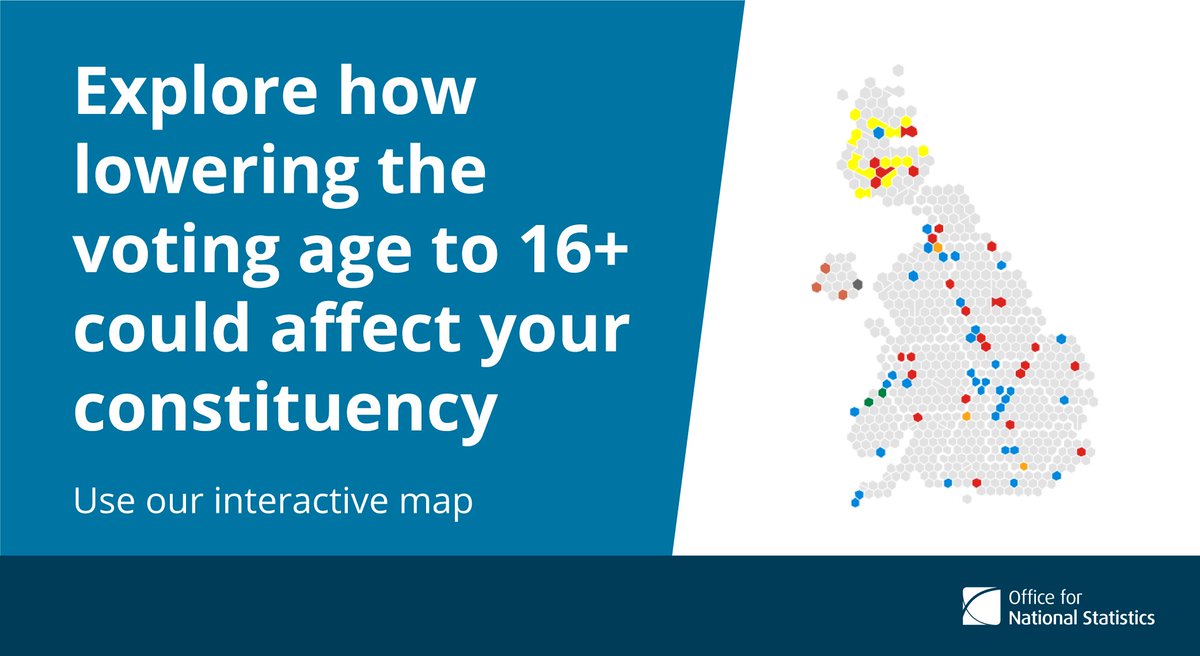 Explore how lowering the voting age to 16+ could affect your constituency

Use our interactive map

Office for National Statistics